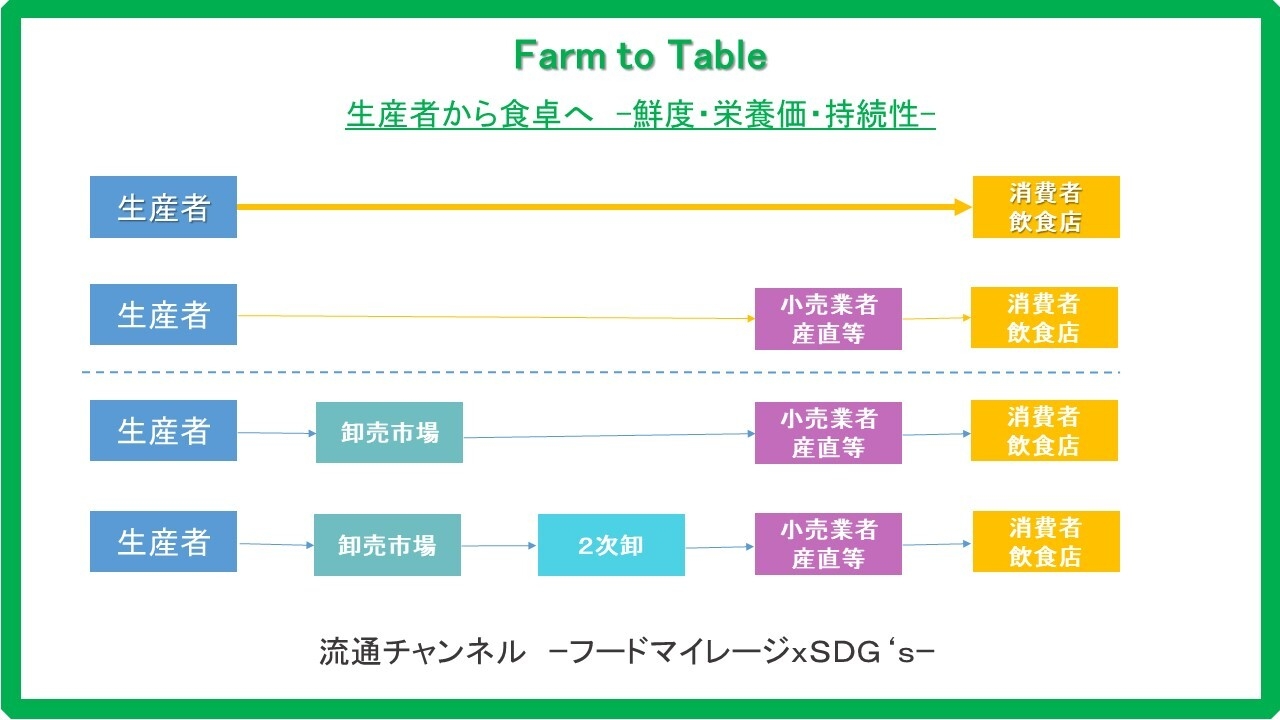 Farm to Table

生産者から食卓へ -鮮度・栄養価・持続性-

生産者

消費者
飲食店

生産者

小売業者
産直等

消費者
飲食店

生産者

卸売市場

小売業者
産直等

消費者
飲食店

生産者

卸売市場

2次卸

小売業者
産直等

消費者
飲食店

流通チャンネル -フードマイレージxSDG‘s-